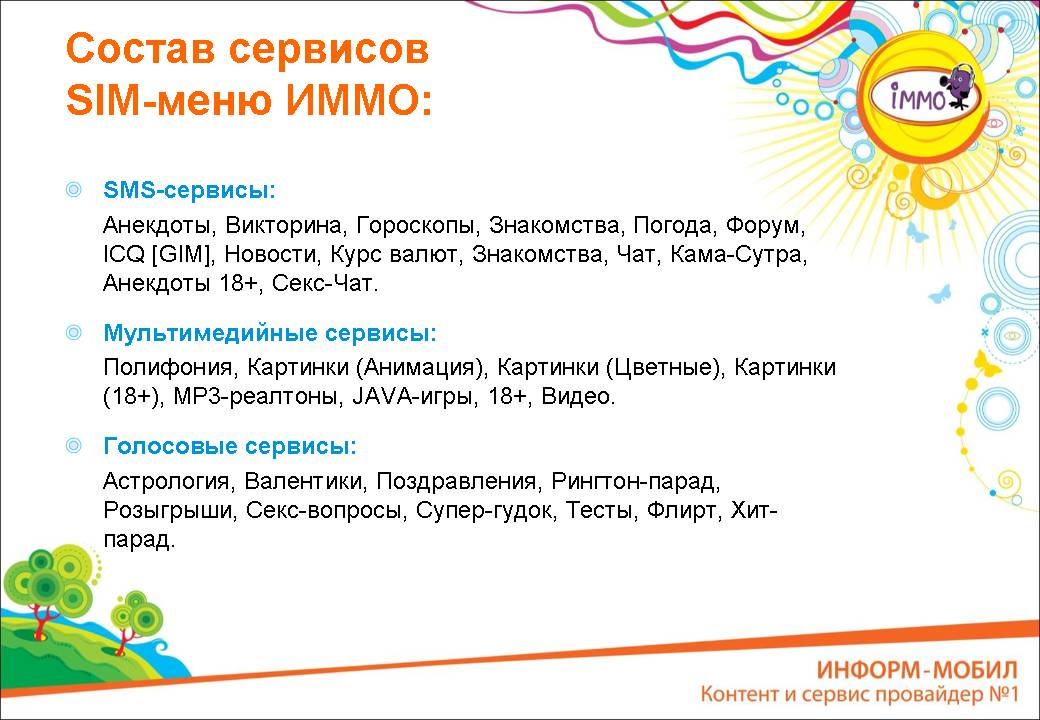 Состав сервисов SIM-меню ИММО:

iMMO

SMS-сервисы:

Анекдоты, Викторина, Гороскопы, Знакомства, Погода, Форум, ICQ [GIM], Новости, Курс валют, Знакомства, Чат, Кама-Сутра, Анекдоты 18+, Секс-Чат.

Мультимедийные сервисы:

Полифония, Картинки (Анимация), Картинки (Цветные), Картинки (18+), MP3-реалтоны, JAVA-игры, 18+, Видео.

Голосовые сервисы:

Астрология, Валентики, Поздравления, Рингтон-парад, Розыгрыши, Секс-вопросы, Супер-гудок, Тесты, Флирт, Хит-парад.

ИНФОРМ-МОБИЛ
Контент и сервис провайдер №1